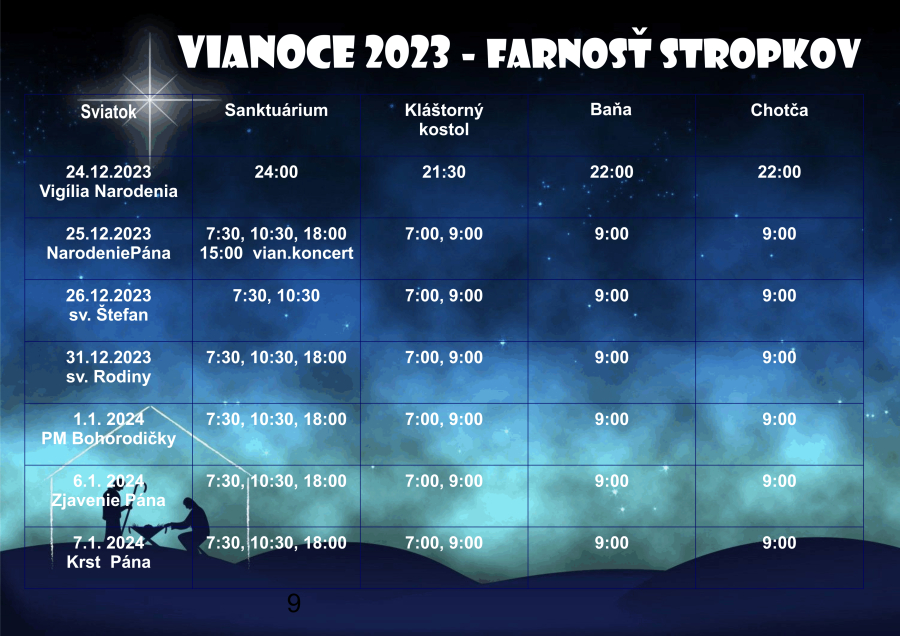 VIANOCE 2023 - FARNOSŤ STROPKOV

| Sviatok | Sanktuárium | Kláštorný kostol | Baňa | Chotča |
|---|---|---|---|---|
| 24.12.2023 Vigília Narodenia | 24:00 | 21:30 | 22:00 | 22:00 |
| 25.12.2023 NarodeniePána | 7:30, 10:30, 18:00 15:00 vian.koncert | 7:00, 9:00 | 9:00 | 9:00 |
| 26.12.2023 sv. Štefan | 7:30, 10:30 | 7:00, 9:00 | 9:00 | 9:00 |
| 31.12.2023 sv. Rodiny | 7:30, 10:30, 18:00 | 7:00, 9:00 | 9:00 | 9:00 |
| 1.1. 2024 PM Bohorodičky | 7:30, 10:30, 18:00 | 7:00, 9:00 | 9:00 | 9:00 |
| 6.1. 2024 Zjavenie Pána | 7:30, 10:30, 18:00 | 7:00, 9:00 | 9:00 | 9:00 |
| 7.1. 2024 Krst Pána | 7:30, 10:30, 18:00 | 7:00, 9:00 | 9:00 | 9:00 |

9